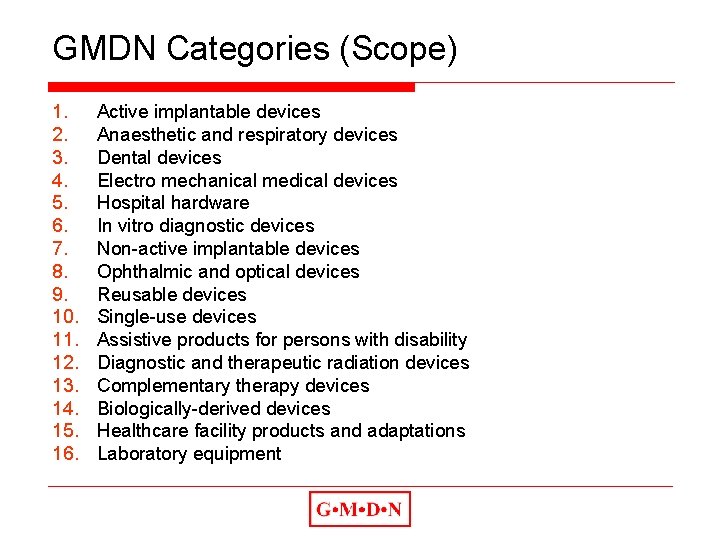 GMDN Categories (Scope)

1. Active implantable devices
2. Anaesthetic and respiratory devices
3. Dental devices
4. Electro mechanical medical devices
5. Hospital hardware
6. In vitro diagnostic devices
7. Non-active implantable devices
8. Ophthalmic and optical devices
9. Reusable devices
10. Single-use devices
11. Assistive products for persons with disability
12. Diagnostic and therapeutic radiation devices
13. Complementary therapy devices
14. Biologically-derived devices
15. Healthcare facility products and adaptations
16. Laboratory equipment

G•M•D•N